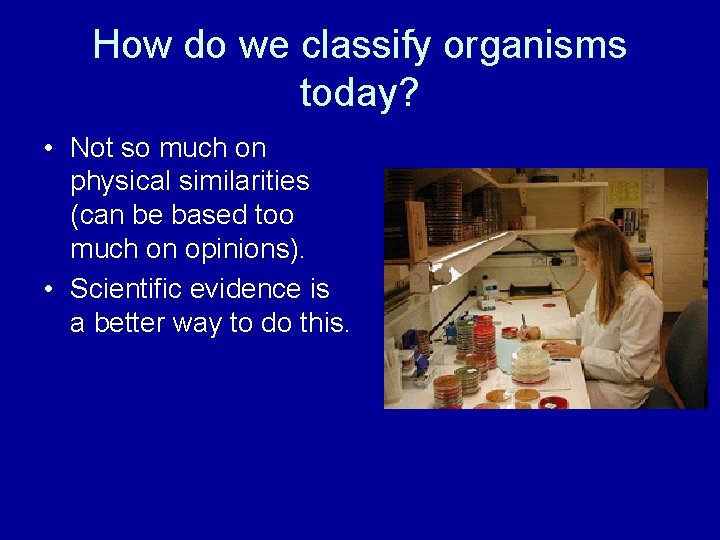 How do we classify organisms today?

• Not so much on physical similarities (can be based too much on opinions).
• Scientific evidence is a better way to do this.